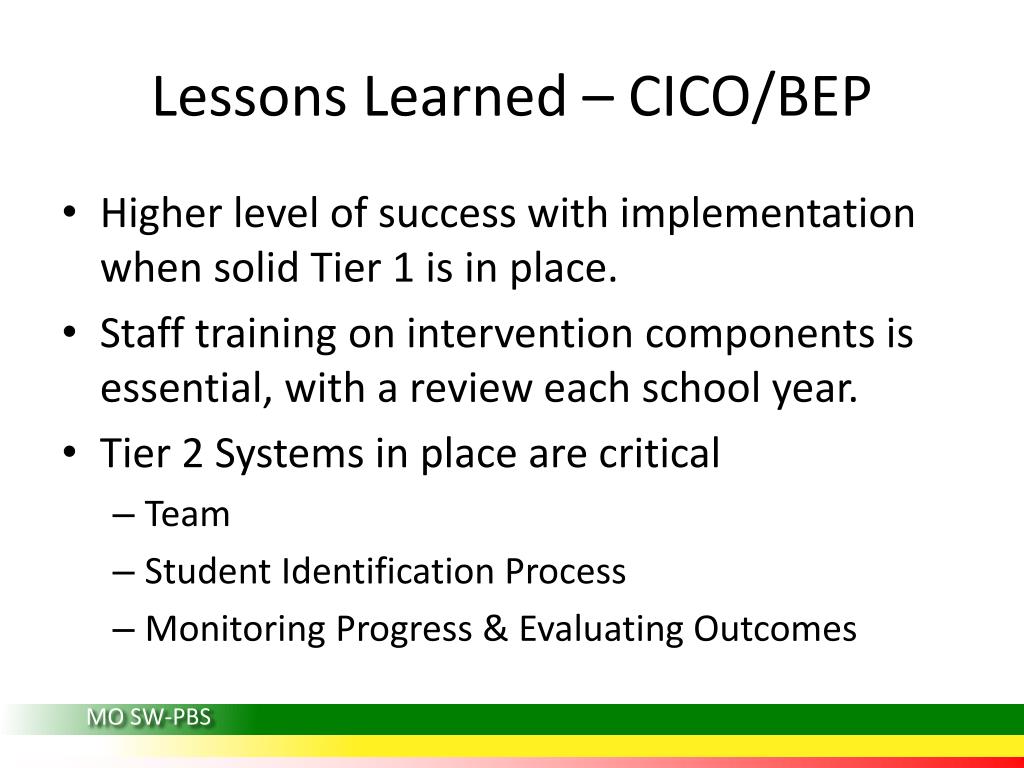 Lessons Learned – CICO/BEP

• Higher level of success with implementation when solid Tier 1 is in place.
• Staff training on intervention components is essential, with a review each school year.
• Tier 2 Systems in place are critical
– Team
– Student Identification Process
– Monitoring Progress & Evaluating Outcomes

MO SW-PBS